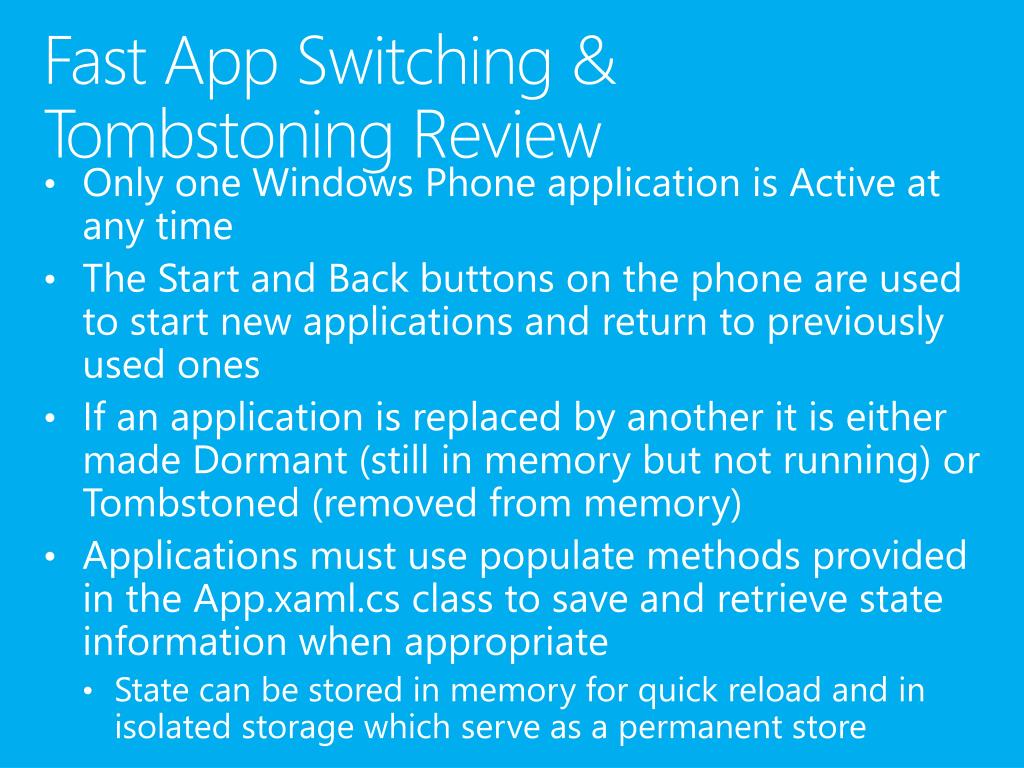 Fast App Switching & Tombstoning Review

• Only one Windows Phone application is Active at any time
• The Start and Back buttons on the phone are used to start new applications and return to previously used ones
• If an application is replaced by another it is either made Dormant (still in memory but not running) or Tombstoned (removed from memory)
• Applications must use populate methods provided in the App.xaml.cs class to save and retrieve state information when appropriate
  • State can be stored in memory for quick reload and in isolated storage which serve as a permanent store